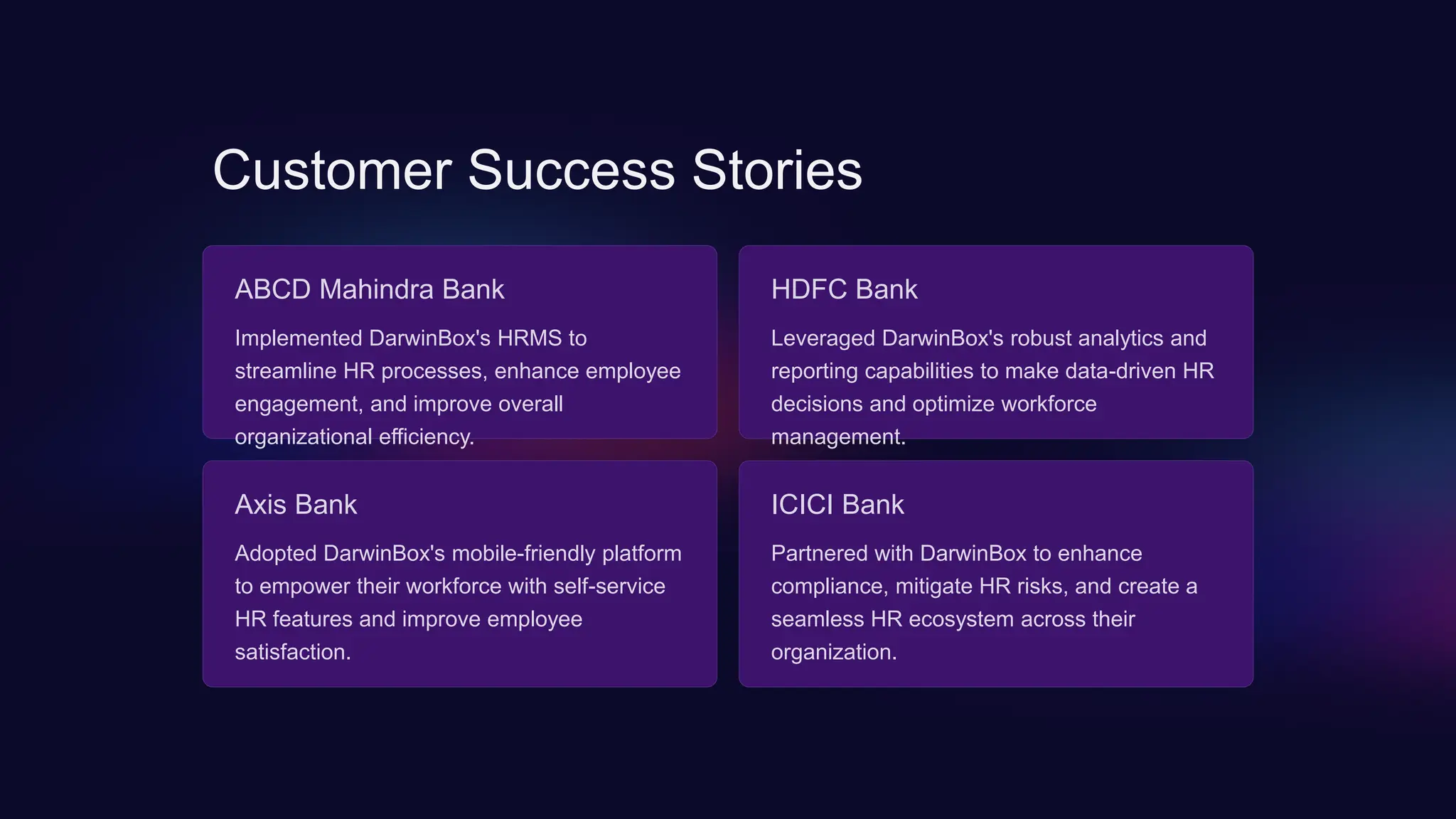 Customer Success Stories

ABCD Mahindra Bank

Implemented DarwinBox's HRMS to streamline HR processes, enhance employee engagement, and improve overall organizational efficiency.

HDFC Bank

Leveraged DarwinBox's robust analytics and reporting capabilities to make data-driven HR decisions and optimize workforce management.

Axis Bank

Adopted DarwinBox's mobile-friendly platform to empower their workforce with self-service HR features and improve employee satisfaction.

ICICI Bank

Partnered with DarwinBox to enhance compliance, mitigate HR risks, and create a seamless HR ecosystem across their organization.